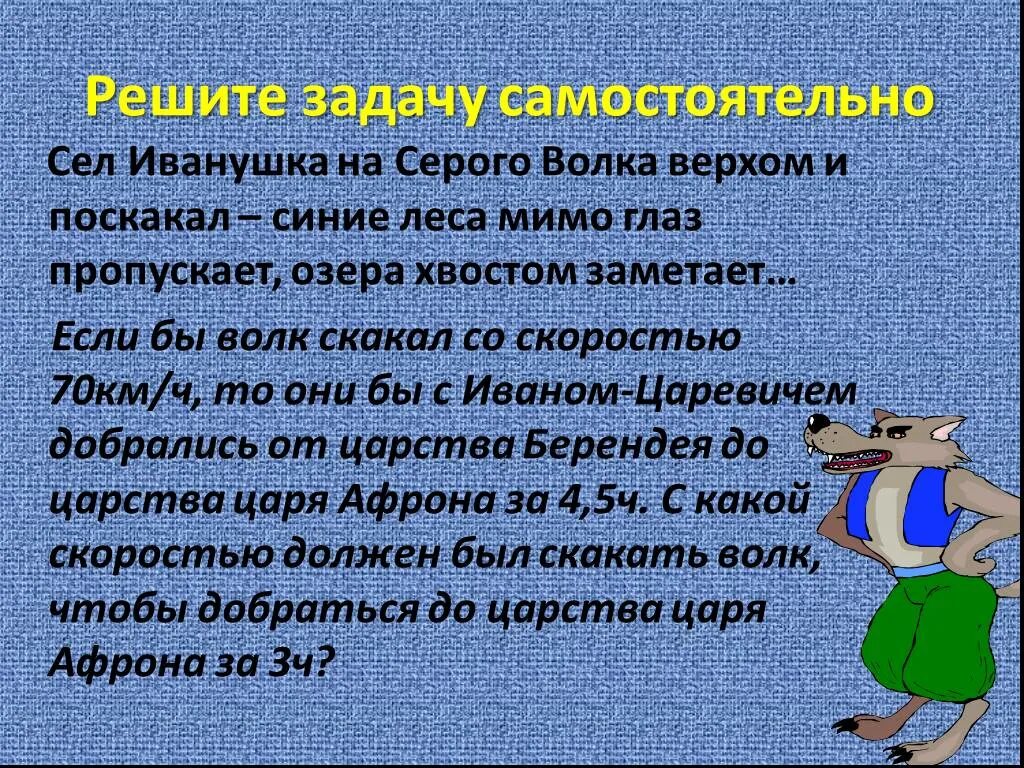 Решите задачу самостоятельно

Сел Иванушка на Серого Волка верхом и поскакал – синие леса мимо глаз пропускает, озера хвостом заметает…

Если бы волк скакал со скоростью 70км/ч, то они бы с Иваном-Царевичем добрались от царства Берендея до царства царя Афрона за 4,5ч. С какой скоростью должен был скакать волк, чтобы добраться до царства царя Афрона за 3ч?